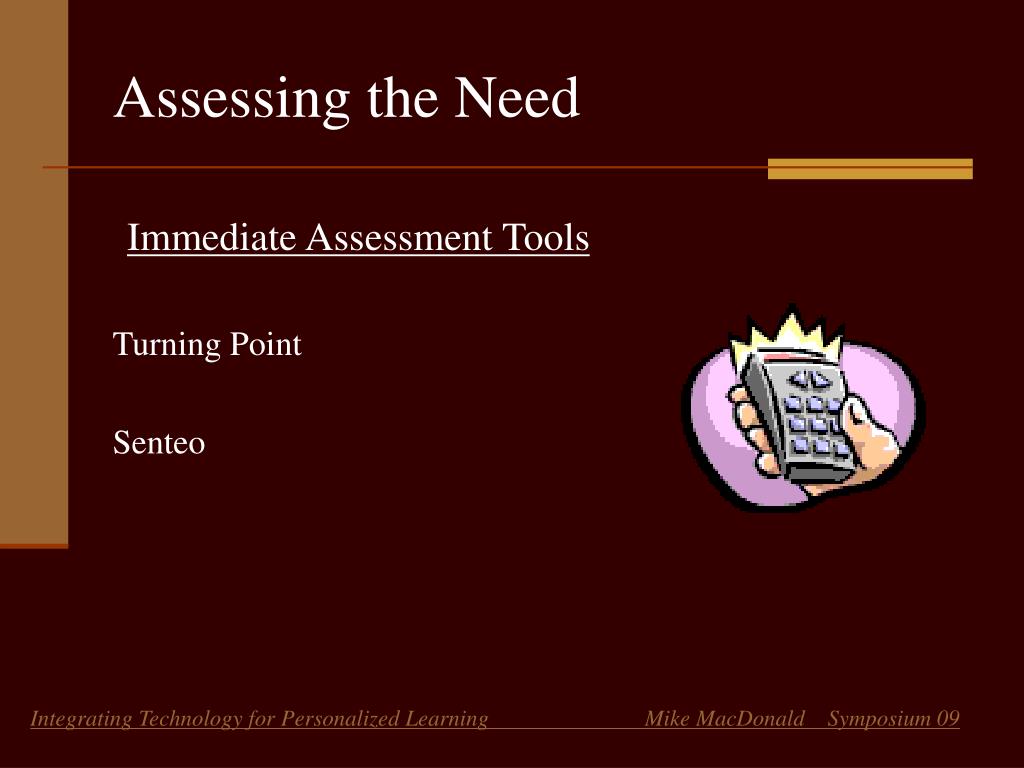 Assessing the Need

Immediate Assessment Tools

Turning Point

Senteo

Integrating Technology for Personalized Learning Mike MacDonald Symposium 09